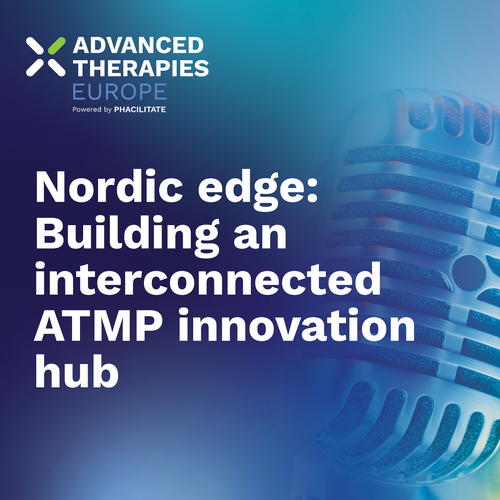 ADVANCED THERAPIES EUROPE
Powered by PHACILITATE

Nordic edge: Building an interconnected ATMP innovation hub